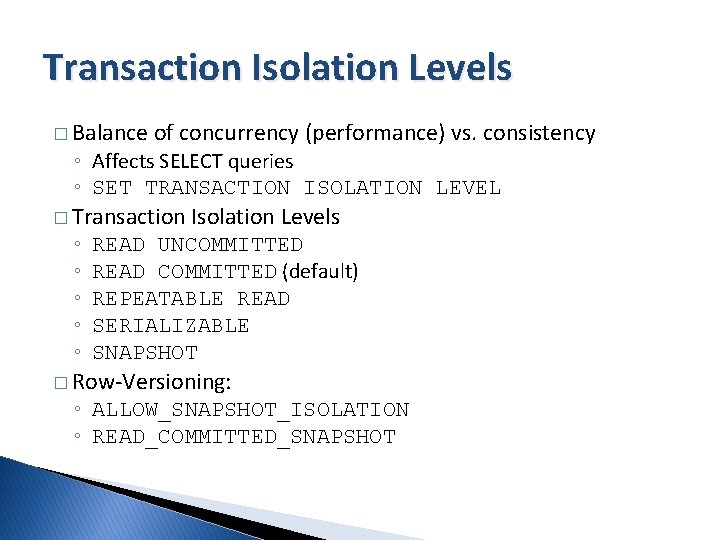 Transaction Isolation Levels

□ Balance of concurrency (performance) vs. consistency
◦ Affects SELECT queries
◦ SET TRANSACTION ISOLATION LEVEL

□ Transaction Isolation Levels
◦ READ UNCOMMITTED
◦ READ COMMITTED (default)
◦ REPEATABLE READ
◦ SERIALIZABLE
◦ SNAPSHOT

□ Row-Versioning:
◦ ALLOW_SNAPSHOT_ISOLATION
◦ READ_COMMITTED_SNAPSHOT